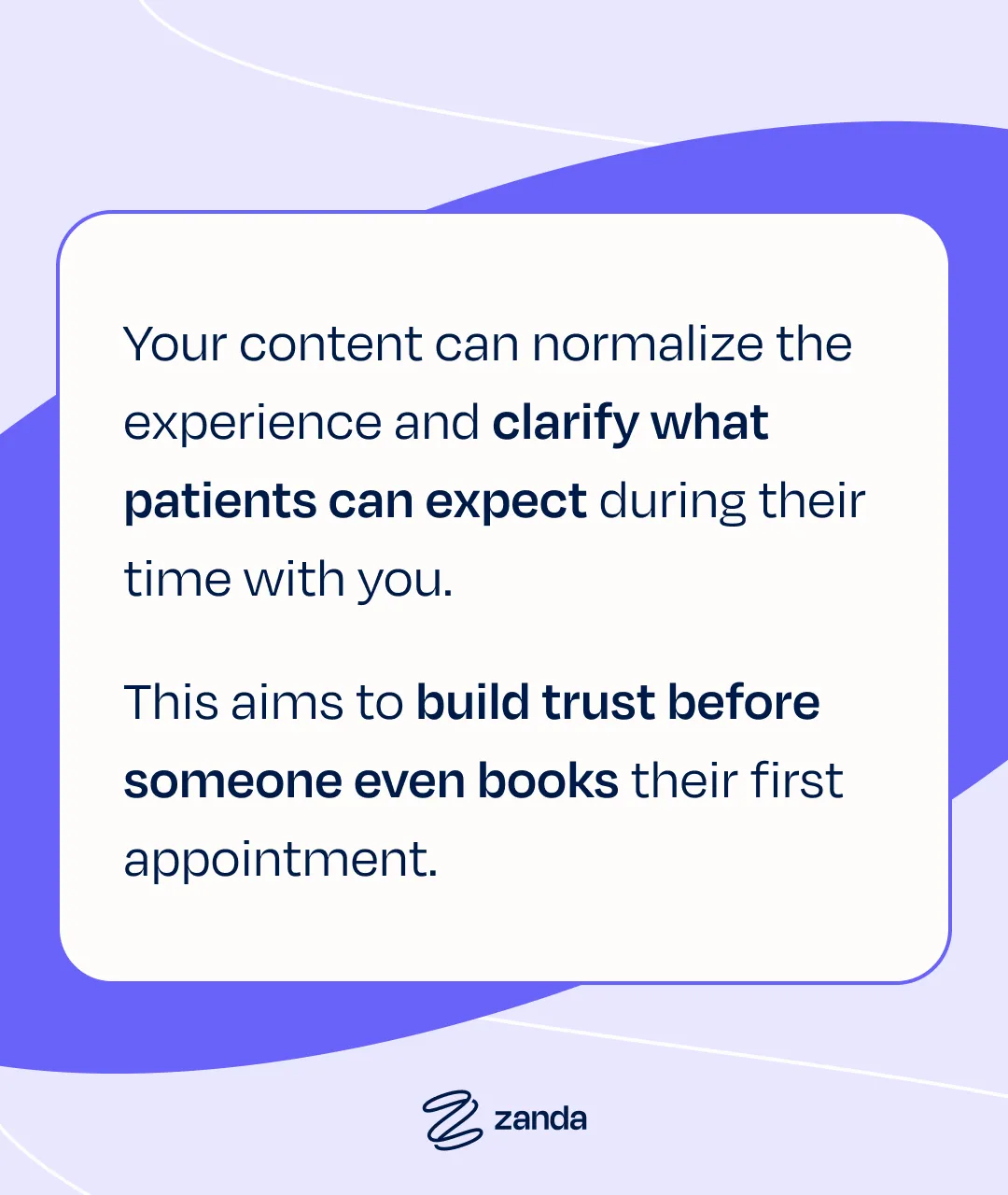 Your content can normalize the experience and clarify what patients can expect during their time with you.

This aims to build trust before someone even books their first appointment.

zanda